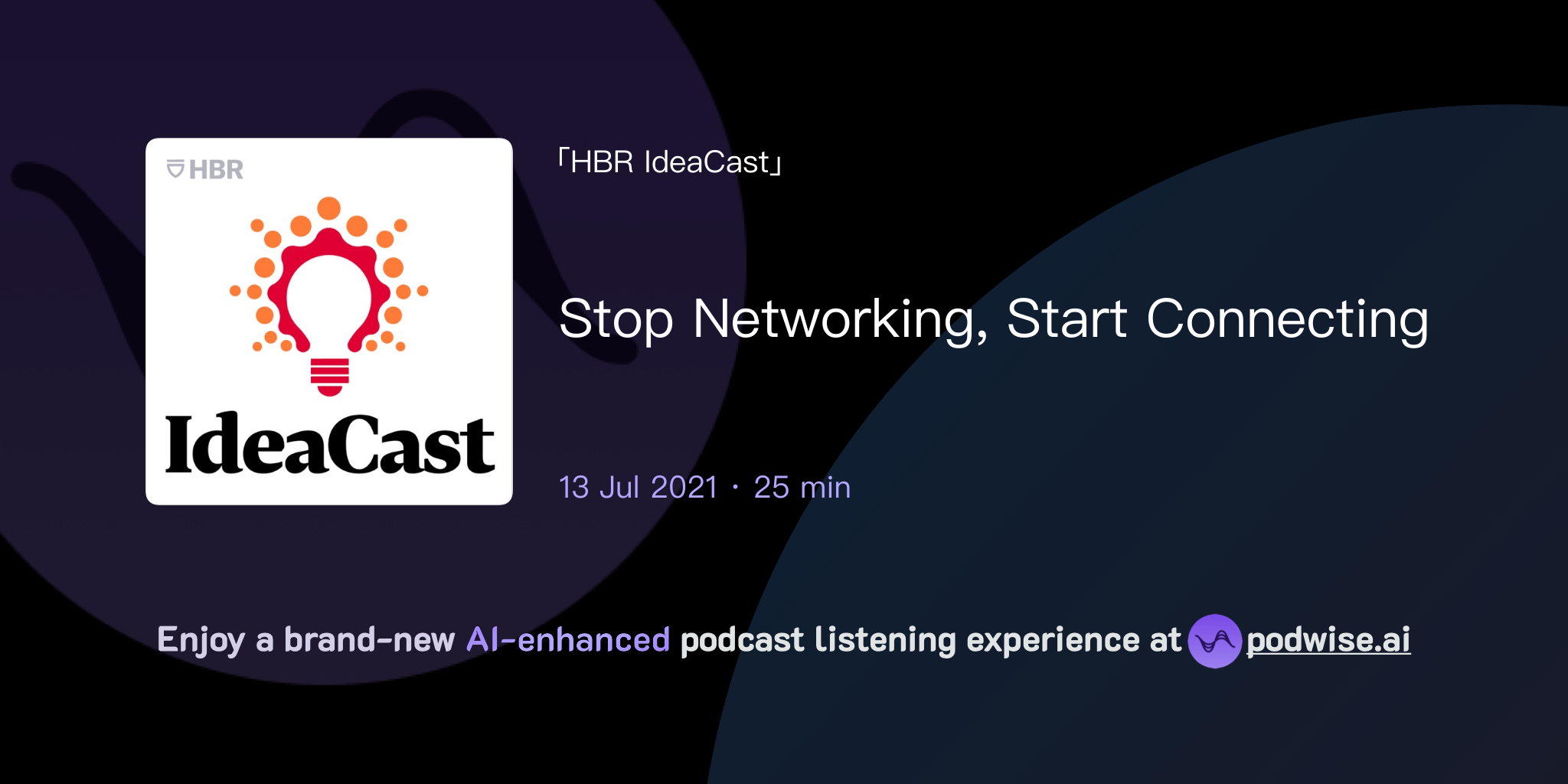 HBR

IdeaCast

「HBR IdeaCast」

Stop Networking, Start Connecting

13 Jul 2021 · 25 min

Enjoy a brand-new AI-enhanced podcast listening experience at podwise.ai